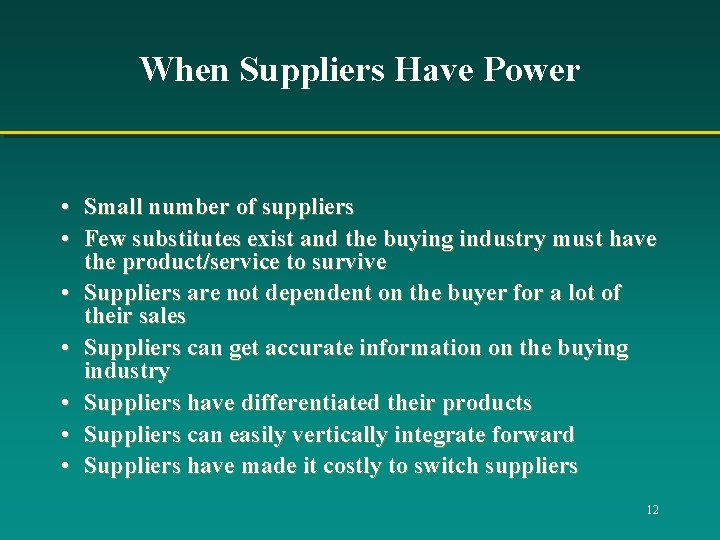 When Suppliers Have Power

• Small number of suppliers
• Few substitutes exist and the buying industry must have the product/service to survive
• Suppliers are not dependent on the buyer for a lot of their sales
• Suppliers can get accurate information on the buying industry
• Suppliers have differentiated their products
• Suppliers can easily vertically integrate forward
• Suppliers have made it costly to switch suppliers

12